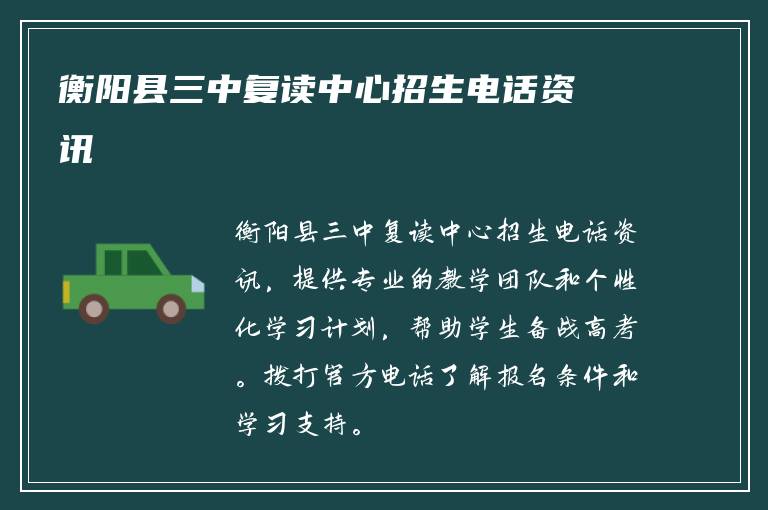 衡阳县三中复读中心招生电话资讯

衡阳县三中复读中心招生电话资讯，提供专业的教学团队和个性化学习计划，帮助学生备战高考。拨打官方电话了解报名条件和学习支持。